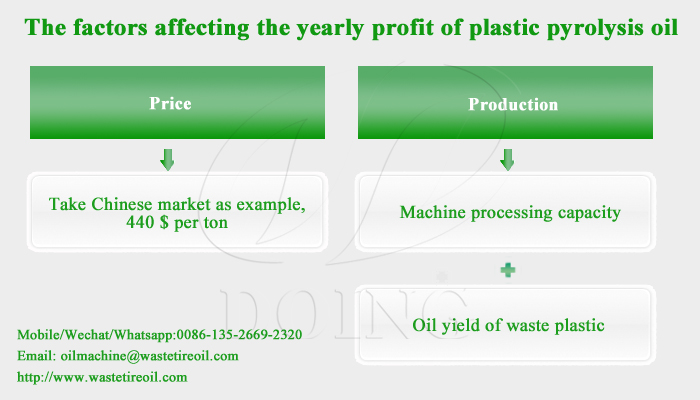 The factors affecting the yearly profit of plastic pyrolysis oil

Price

Take Chinese market as example, 440 $ per ton

Production

Machine processing capacity

Oil yield of waste plastic

DOING

Mobile/Wechat/Whatsapp:0086-135-2669-2320
Email: oilmachine@wastetireoil.com
http://www.wastetireoil.com